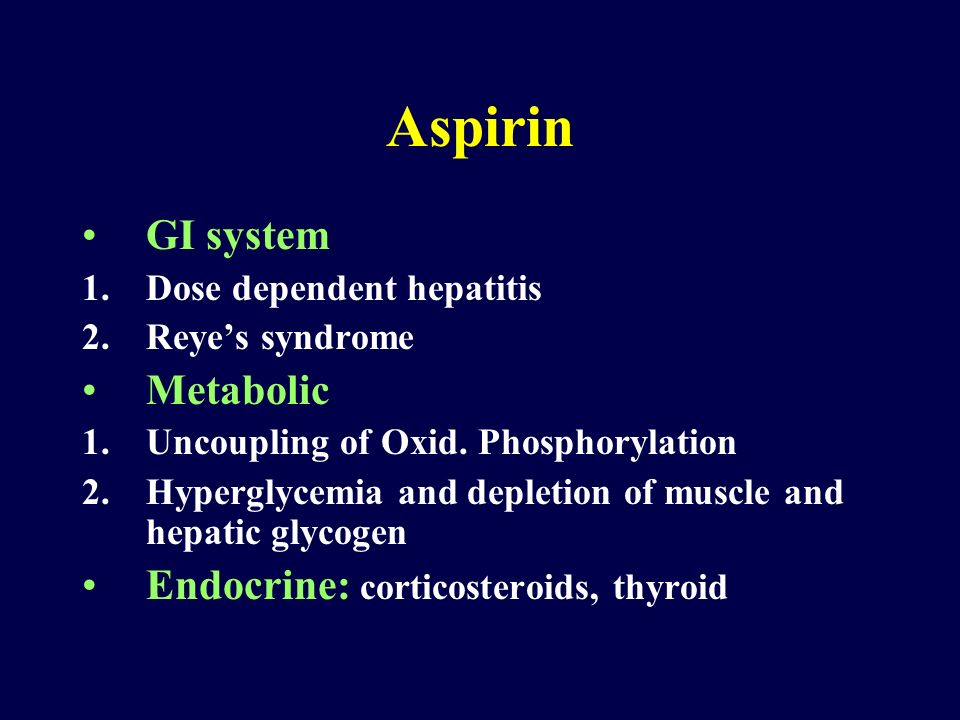 Aspirin

• GI system
1. Dose dependent hepatitis
2. Reye’s syndrome
• Metabolic
1. Uncoupling of Oxid. Phosphorylation
2. Hyperglycemia and depletion of muscle and hepatic glycogen
• Endocrine: corticosteroids, thyroid